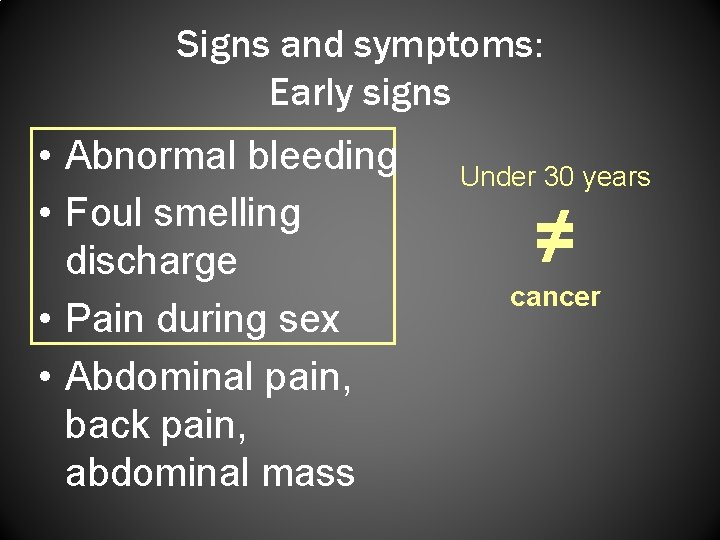 Signs and symptoms:
Early signs

• Abnormal bleeding
• Foul smelling discharge
• Pain during sex
• Abdominal pain, back pain, abdominal mass

Under 30 years
$\neq$
cancer